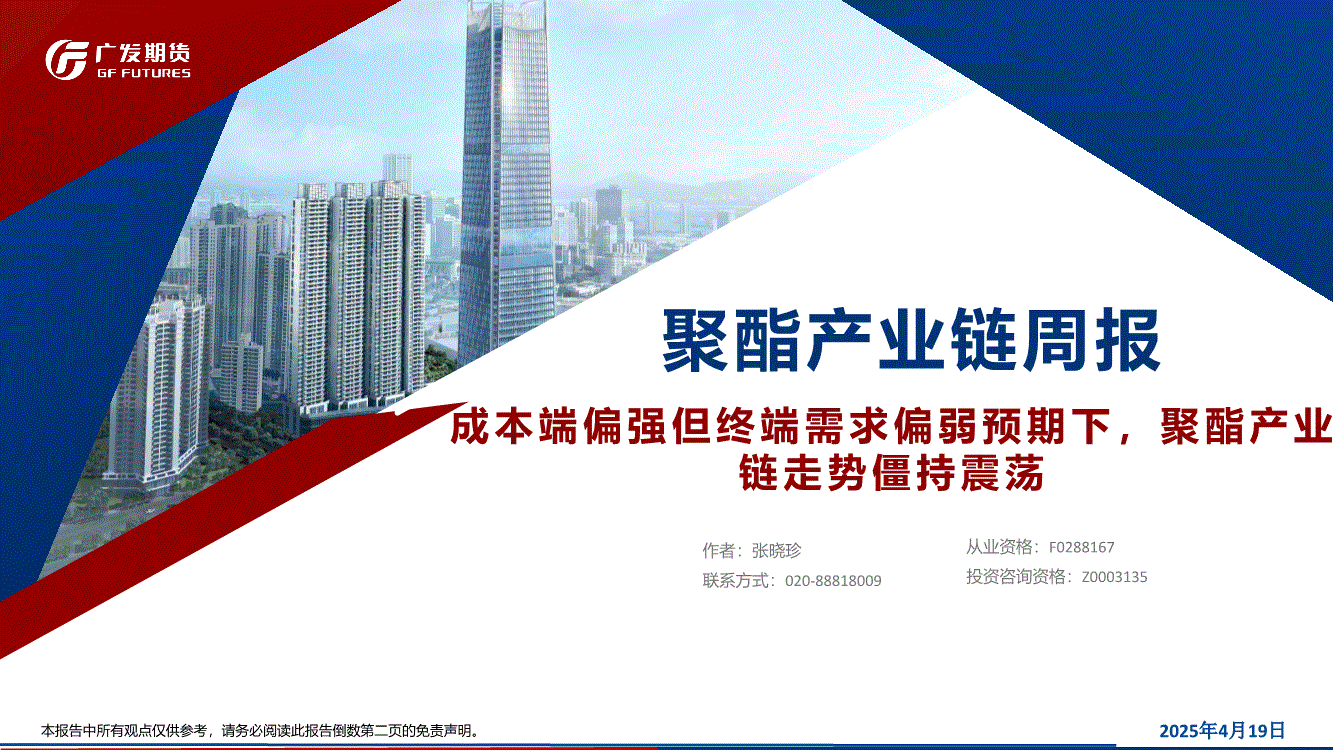 广发期货
GF FUTURES

聚酯产业链周报

成本端偏强但终端需求偏弱预期下，聚酯产业链走势僵持震荡

作者：张晓珍
联系方式：020-88818009

从业资格：F0288167
投资咨询资格：Z0003135

本报告中所有观点仅供参考，请务必阅读此报告倒数第二页的免责声明。

2025年4月19日